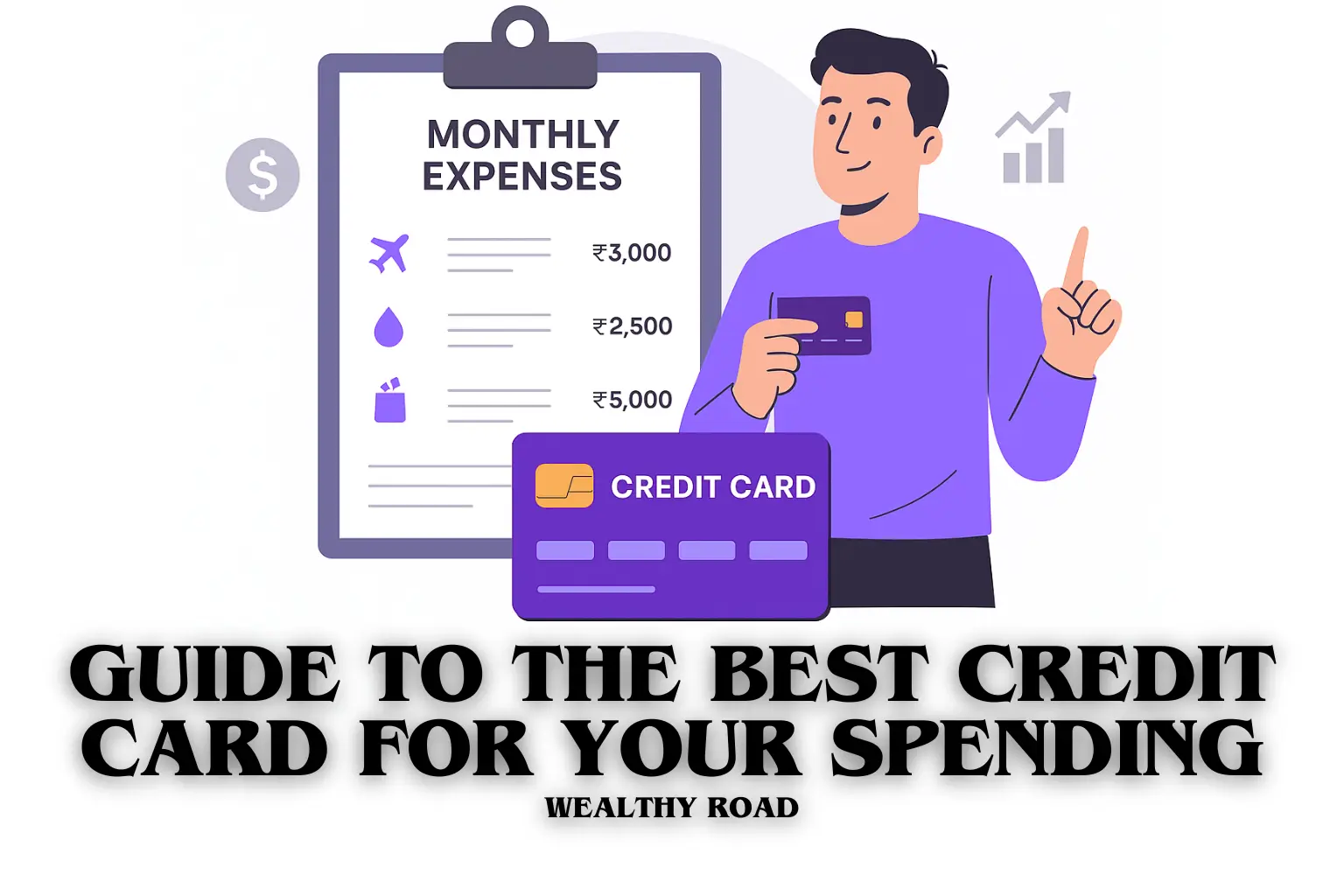 $

MONTHLY EXPENSES

₹3,000

₹2,500

₹5,000

CREDIT CARD

GUIDE TO THE BEST CREDIT CARD FOR YOUR SPENDING

WEALTHY ROAD